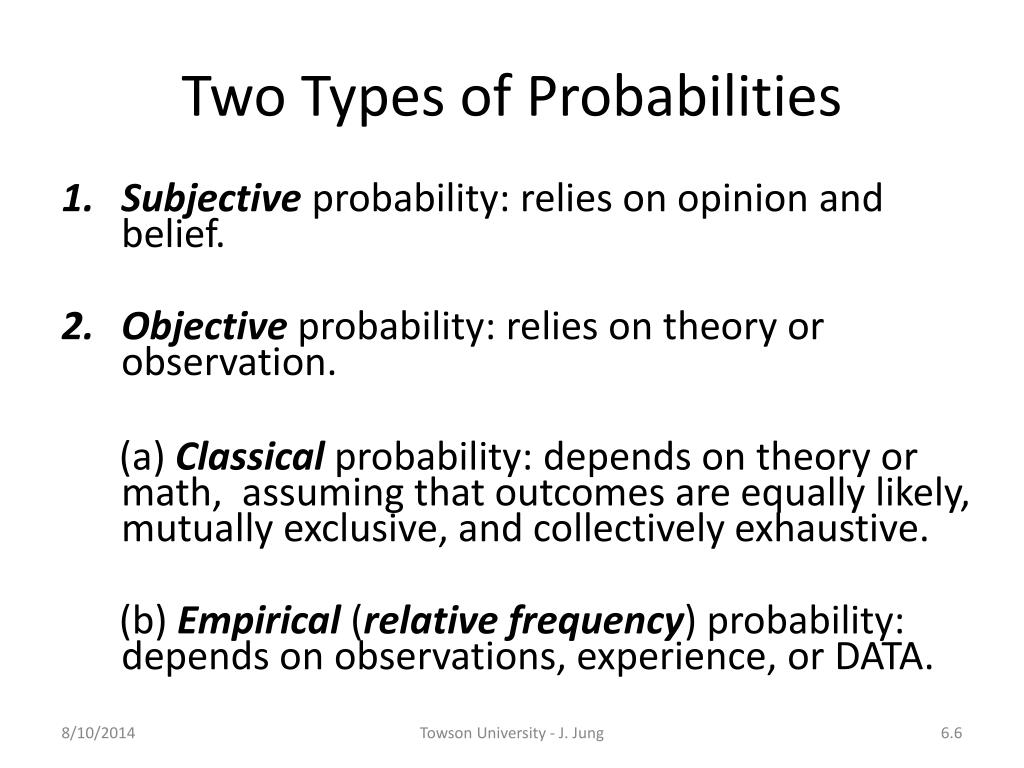 Two Types of Probabilities

1. Subjective probability: relies on opinion and belief.

2. Objective probability: relies on theory or observation.

(a) Classical probability: depends on theory or math, assuming that outcomes are equally likely, mutually exclusive, and collectively exhaustive.

(b) Empirical (relative frequency) probability: depends on observations, experience, or DATA.

8/10/2014

Towson University - J. Jung

6.6